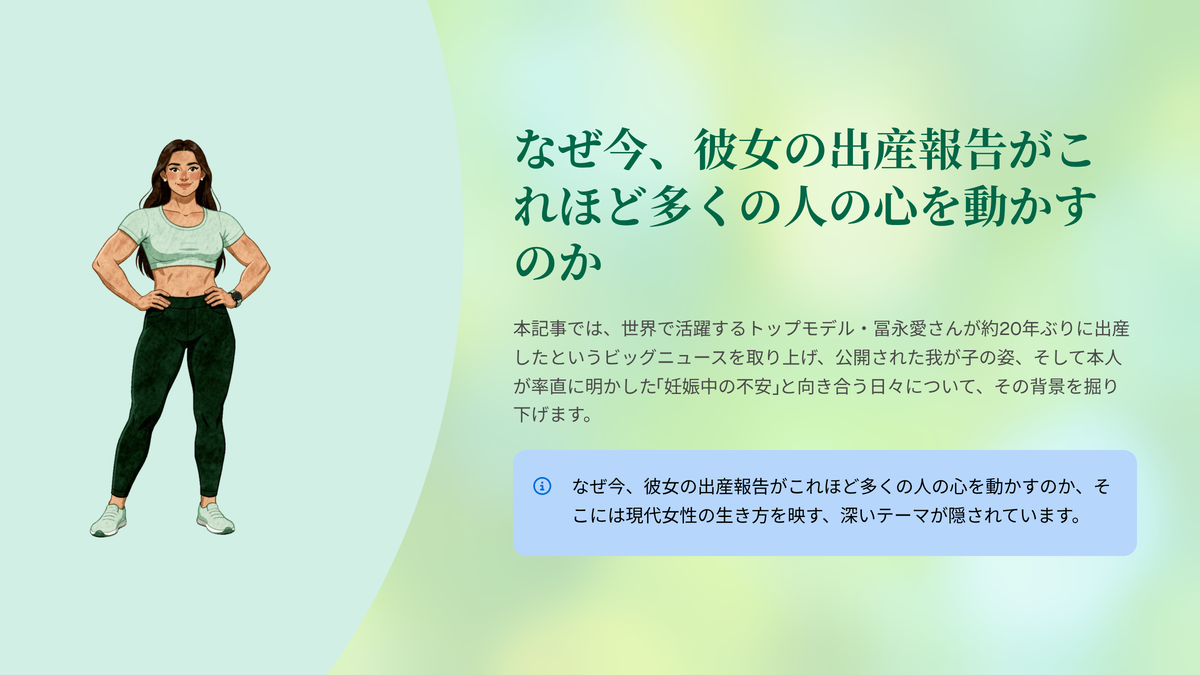 なぜ今、彼女の出産報告がこれほど多くの人の心を動かすのか

本記事では、世界で活躍するトップモデル・冨永愛さんが約20年ぶりに出産したというビッグニュースを取り上げ、公開された我が子の姿、そして本人が率直に明かした「妊娠中の不安」と向き合う日々について、その背景を掘り下げます。

なぜ今、彼女の出産報告がこれほど多くの人の心を動かすのか、そこには現代女性の生き方を映す、深いテーマが隠されています。